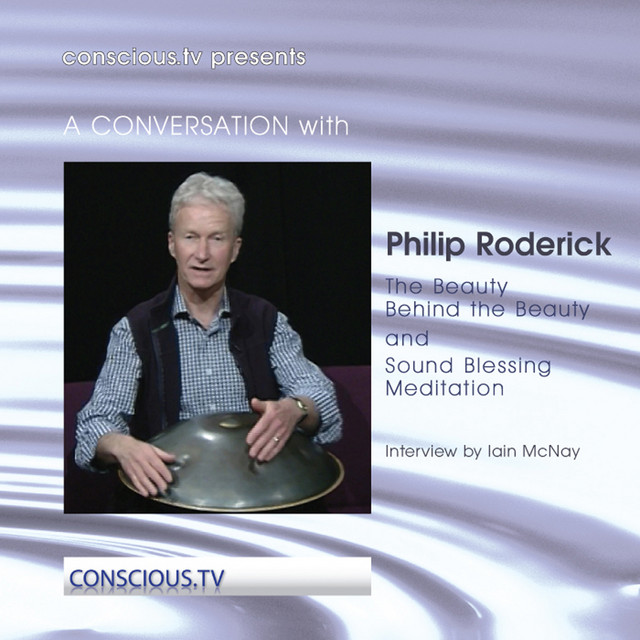 conscious.tv presents

A CONVERSATION with

Philip Roderick

The Beauty
Behind the Beauty
and
Sound Blessing
Meditation

Interview by Iain McNay

CONSCIOUS.TV